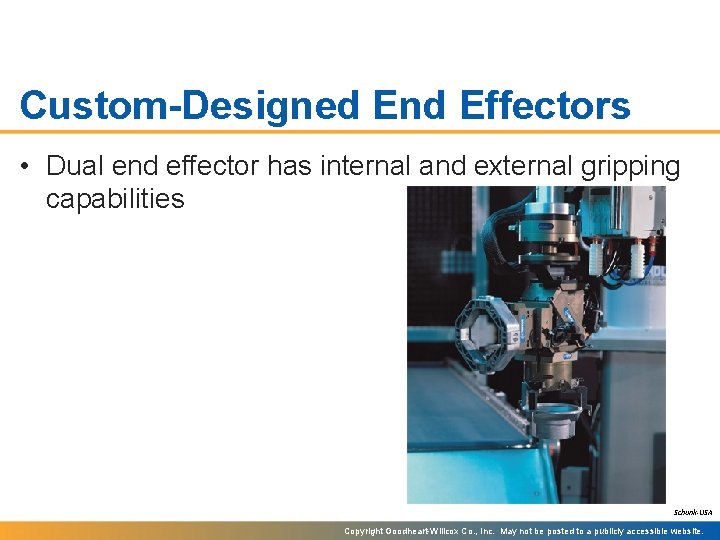 Custom-Designed End Effectors

• Dual end effector has internal and external gripping capabilities

Schunk USA

Copyright Goodheart-Willcox Co., Inc. May not be posted to a publicly accessible website.